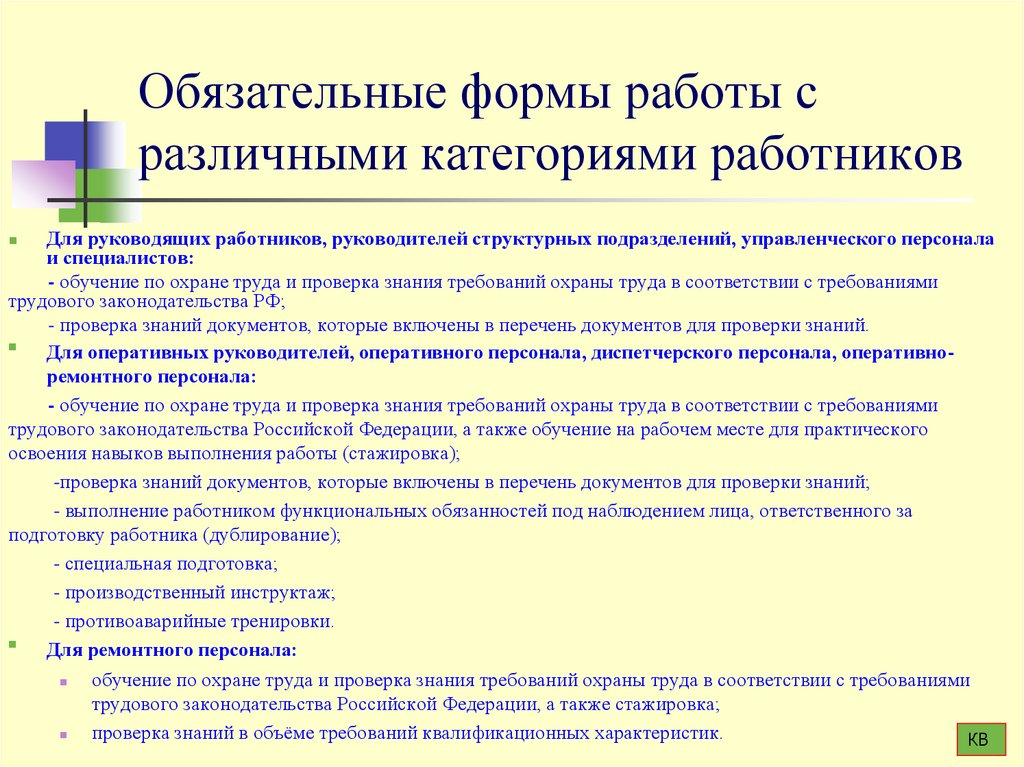 Обязательные формы работы с различными категориями работников

Для руководящих работников, руководителей структурных подразделений, управленческого персонала и специалистов:

- обучение по охране труда и проверка знания требований охраны труда в соответствии с требованиями трудового законодательства РФ;

- проверка знаний документов, которые включены в перечень документов для проверки знаний.

Для оперативных руководителей, оперативного персонала, диспетчерского персонала, оперативно-ремонтного персонала:

- обучение по охране труда и проверка знания требований охраны труда в соответствии с требованиями трудового законодательства Российской Федерации, а также обучение на рабочем месте для практического освоения навыков выполнения работы (стажировка);

-проверка знаний документов, которые включены в перечень документов для проверки знаний;

- выполнение работником функциональных обязанностей под наблюдением лица, ответственного за подготовку работника (дублирование);

- специальная подготовка;

- производственный инструктаж;

- противоаварийные тренировки.

Для ремонтного персонала:

обучение по охране труда и проверка знания требований охраны труда в соответствии с требованиями трудового законодательства Российской Федерации, а также стажировка;

проверка знаний в объёме требований квалификационных характеристик.

КВ